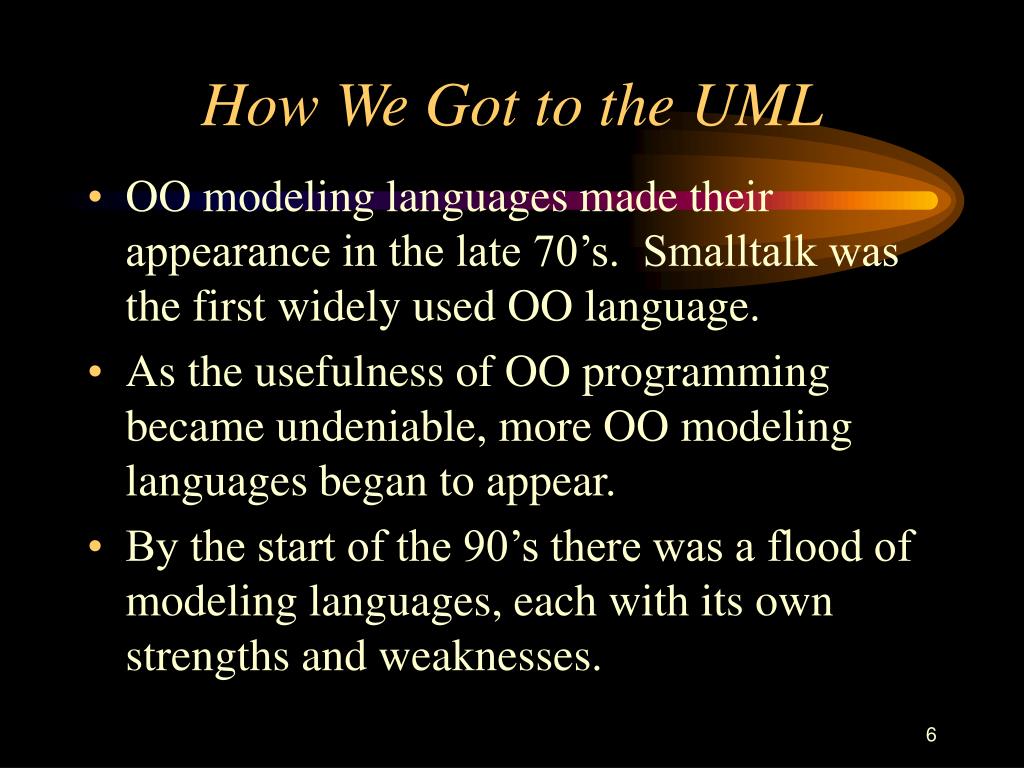 How We Got to the UML

• OO modeling languages made their appearance in the late 70’s. Smalltalk was the first widely used OO language.
• As the usefulness of OO programming became undeniable, more OO modeling languages began to appear.
• By the start of the 90’s there was a flood of modeling languages, each with its own strengths and weaknesses.

6